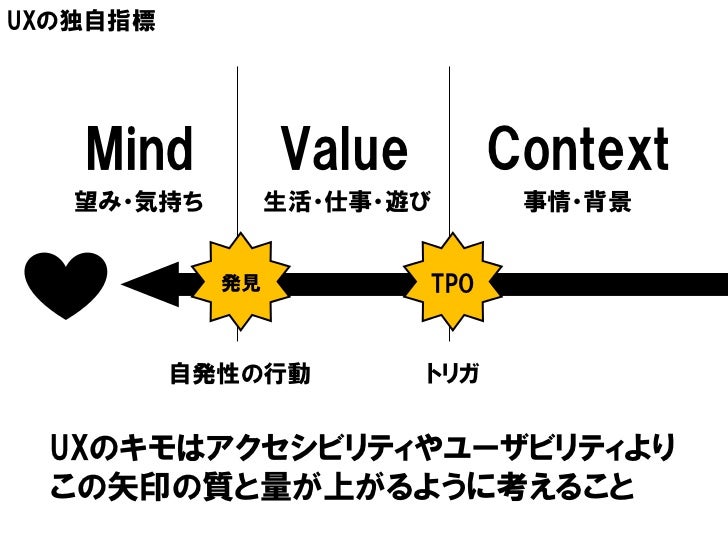 UXの独自指標

Mind
望み・気持ち

Value
生活・仕事・遊び

Context
事情・背景

発見

TPO

自発性の行動

トリガ

UXのキモはアクセシビリティやユーザビリティより
この矢印の質と量が上がるように考えること